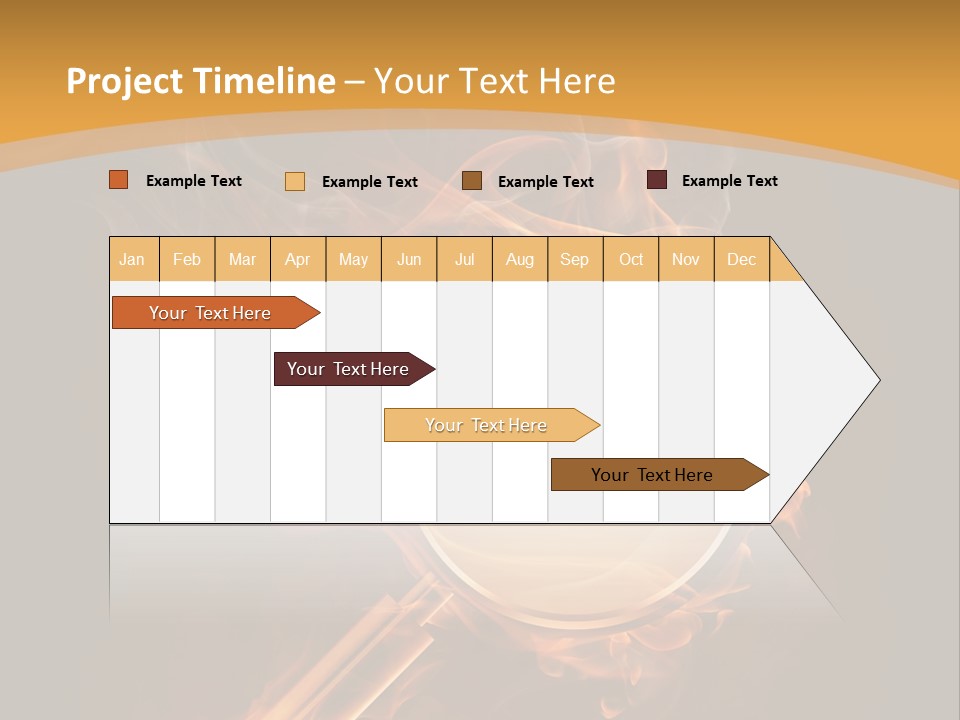 Project Timeline – Your Text Here

Example Text
Example Text
Example Text
Example Text

| Jan | Feb | Mar | Apr | May | Jun | Jul | Aug | Sep | Oct | Nov | Dec |
|---|---|---|---|---|---|---|---|---|---|---|---|

Your Text Here
Your Text Here
Your Text Here
Your Text Here